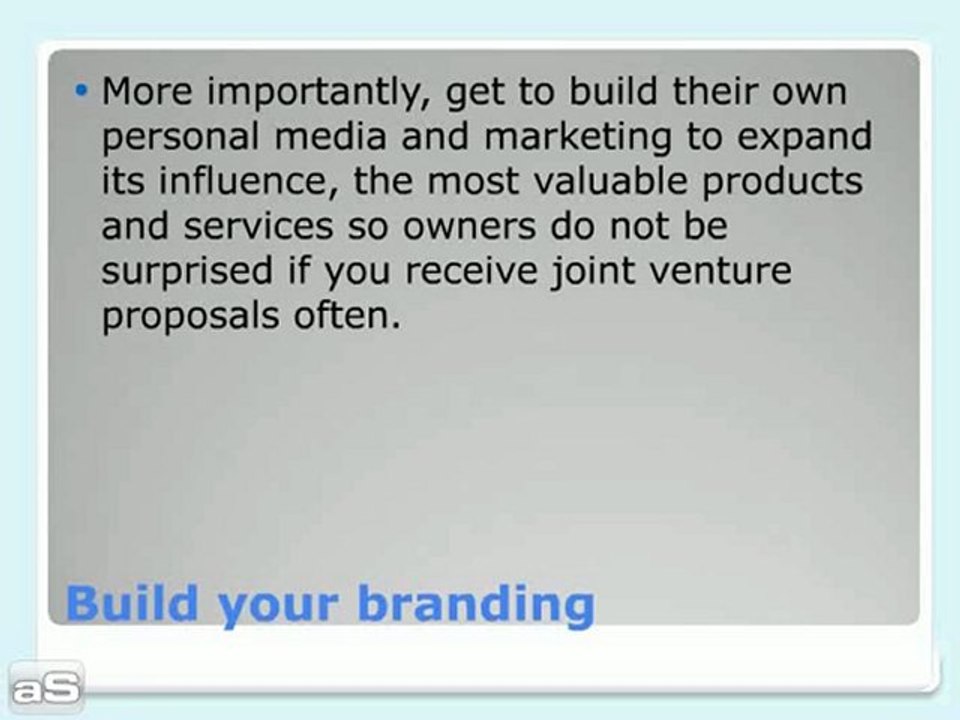 • More importantly, get to build their own personal media and marketing to expand its influence, the most valuable products and services so owners do not be surprised if you receive joint venture proposals often.

Build your branding

aS